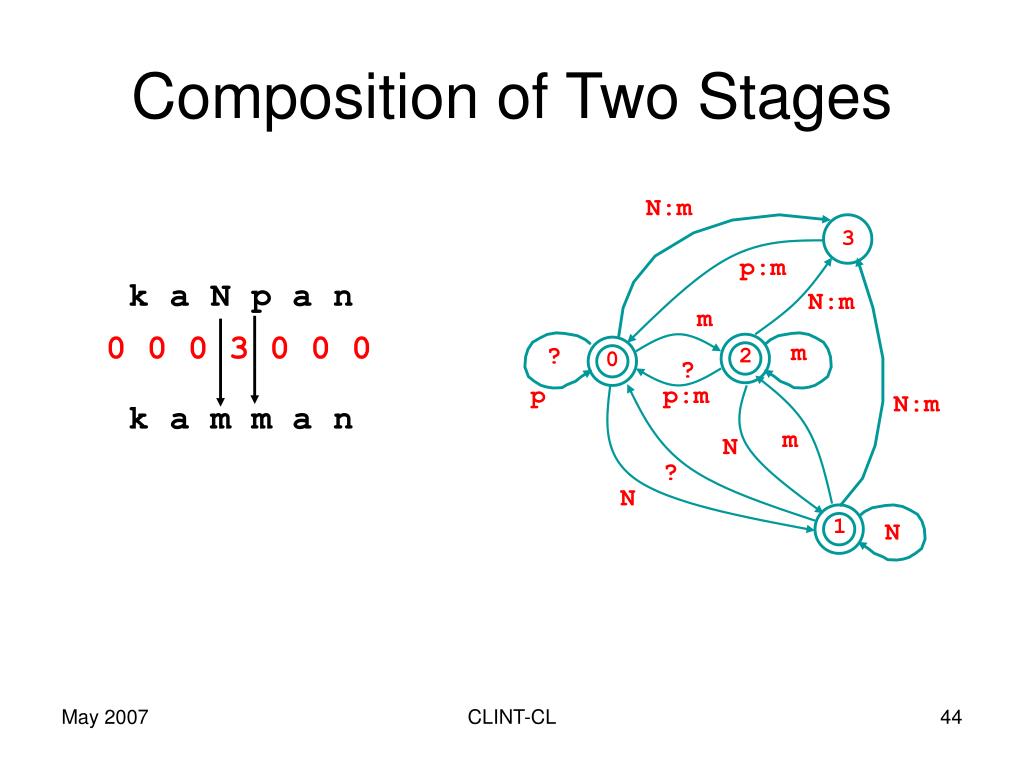 Composition of Two Stages

k a N p a n
0 0 0 3 0 0 0
k a m m a n

N:m
3
p:m
N:m
m
?
0
2
m
?
p
p:m
N:m
N
m
?
N
1
N

May 2007
CLINT-CL
44